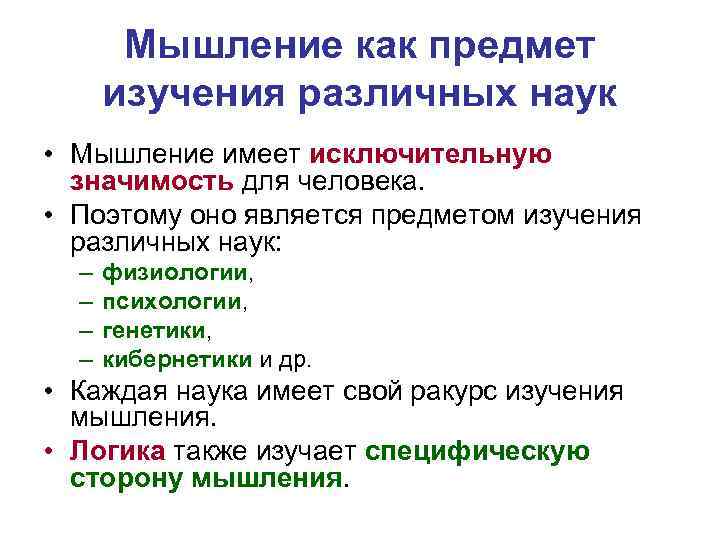 Мышление как предмет изучения различных наук

• Мышление имеет исключительную значимость для человека.
• Поэтому оно является предметом изучения различных наук:
– физиологии,
– психологии,
– генетики,
– кибернетики и др.
• Каждая наука имеет свой ракурс изучения мышления.
• Логика также изучает специфическую сторону мышления.